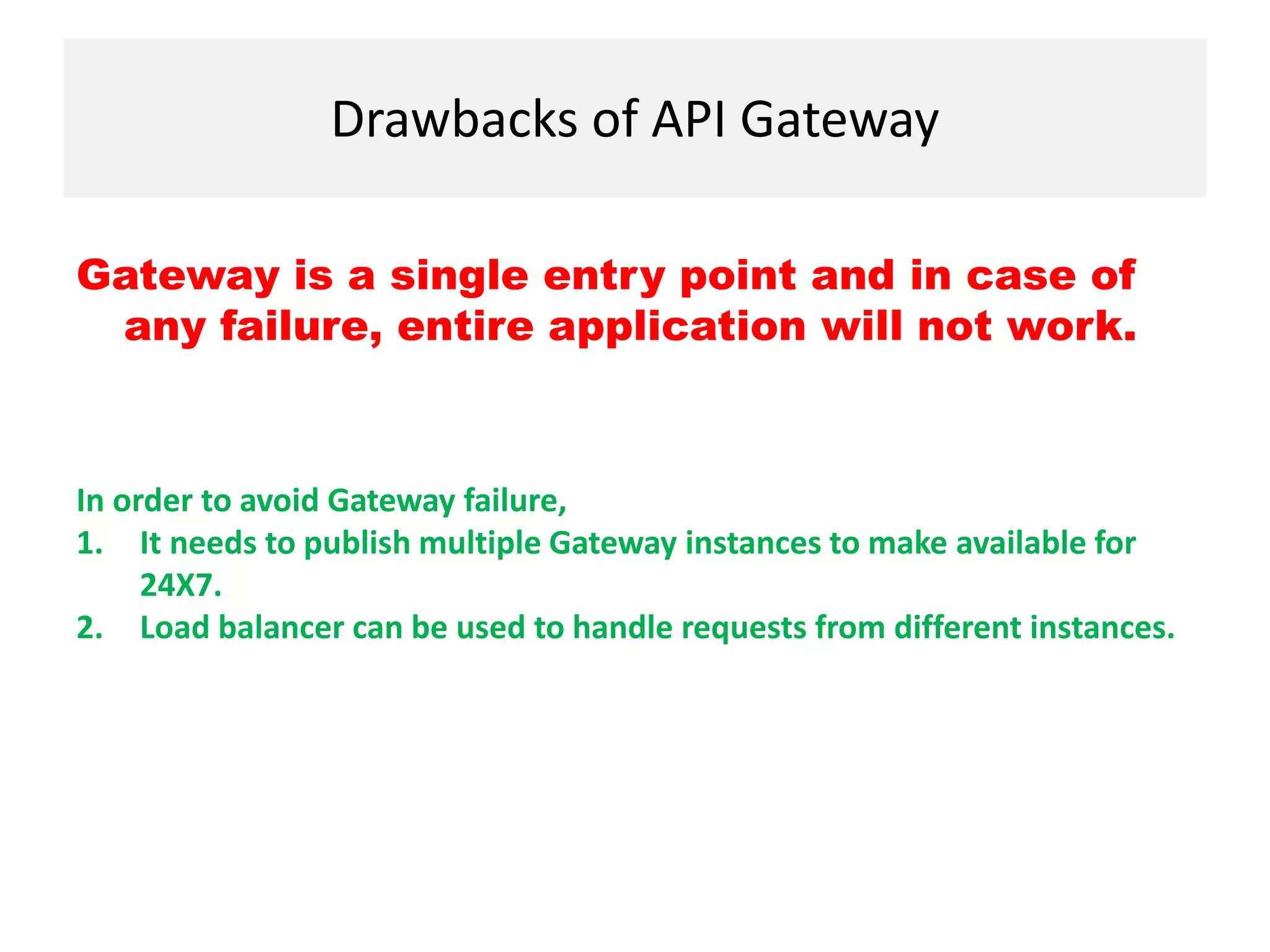 Drawbacks of API Gateway

Gateway is a single entry point and in case of any failure, entire application will not work.

In order to avoid Gateway failure,
1. It needs to publish multiple Gateway instances to make available for 24X7.
2. Load balancer can be used to handle requests from different instances.